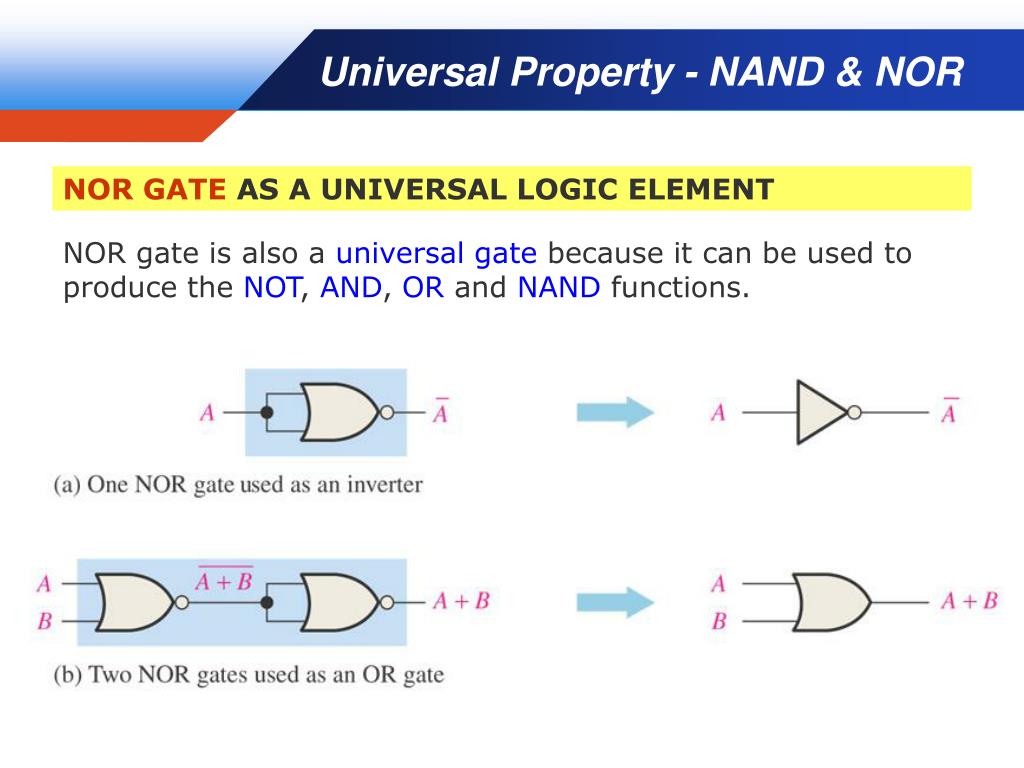 Universal Property - NAND & NOR

NOR GATE AS A UNIVERSAL LOGIC ELEMENT

NOR gate is also a universal gate because it can be used to produce the NOT, AND, OR and NAND functions.

$A$ $\overline{A}$ $A$ $\overline{A}$

(a) One NOR gate used as an inverter

$A$ $B$ $\overline{A+B}$ $A+B$ $A$ $B$ $A+B$

(b) Two NOR gates used as an OR gate